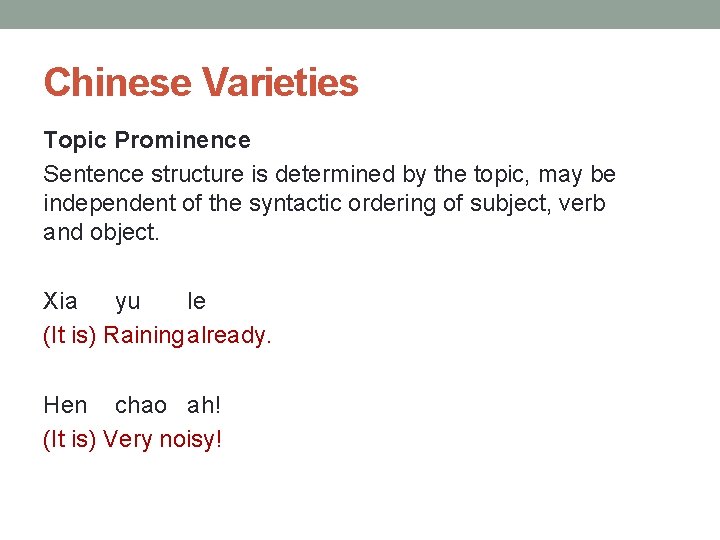 Chinese Varieties

Topic Prominence

Sentence structure is determined by the topic, may be independent of the syntactic ordering of subject, verb and object.

Xia yu le
(It is) Raining already.

Hen chao ah!
(It is) Very noisy!